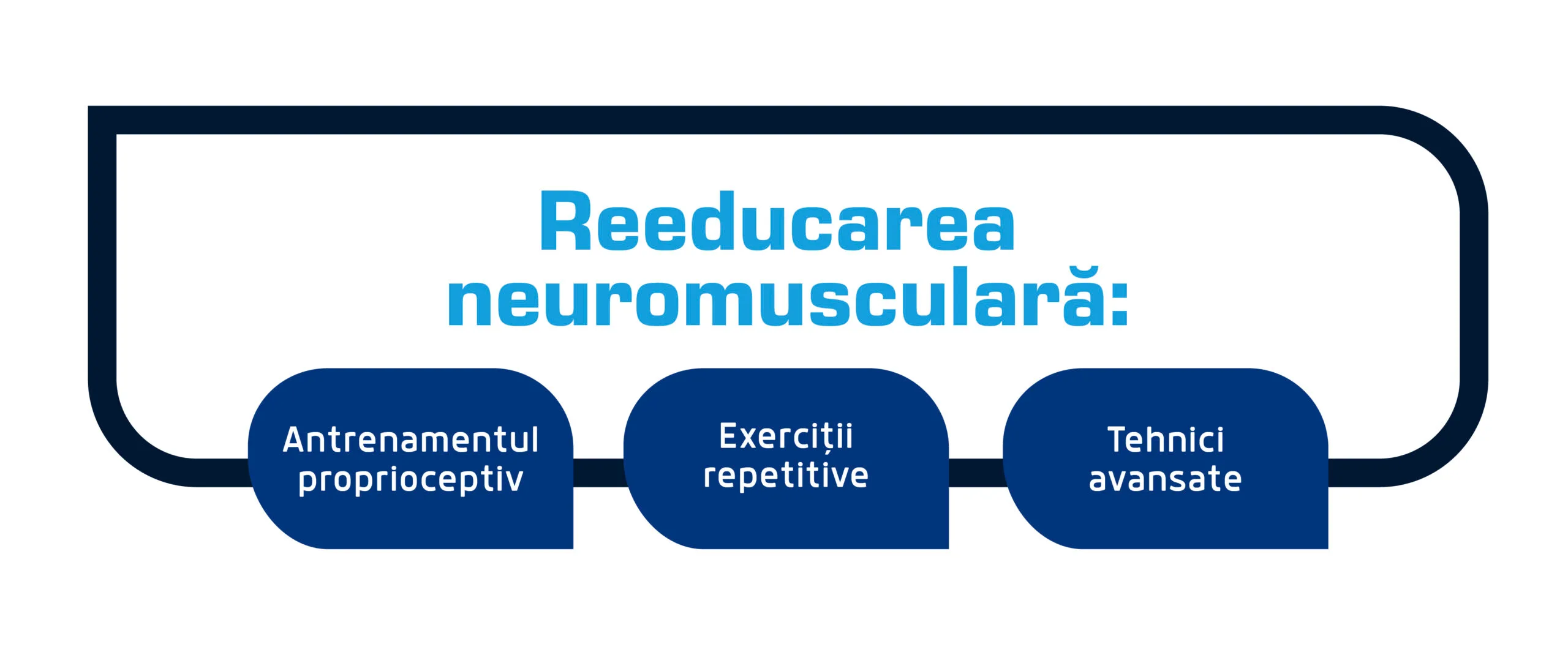 Reeducarea neuromusculară:

Antrenamentul proprioceptiv

Exerciții repetitive

Tehnici avansate